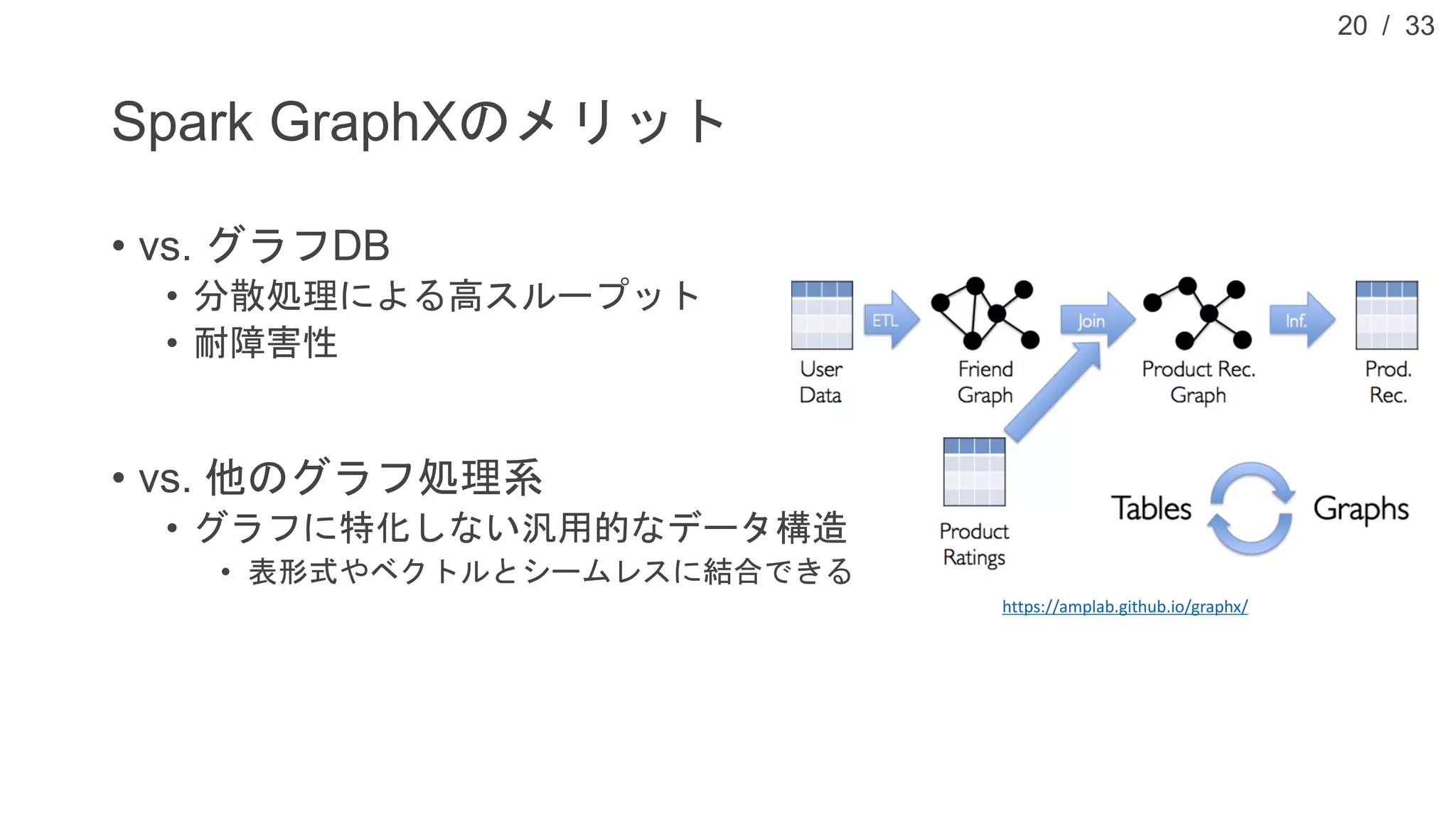 20 / 33

Spark GraphXのメリット

• vs. グラフDB
  • 分散処理による高スループット
  • 耐障害性

• vs. 他のグラフ処理系
  • グラフに特化しない汎用的なデータ構造
    • 表形式やベクトルとシームレスに結合できる

User Data
ETL
Friend Graph
Join
Product Rec. Graph
Inf.
Prod. Rec.
Product Ratings
Tables
Graphs

https://amplab.github.io/graphx/